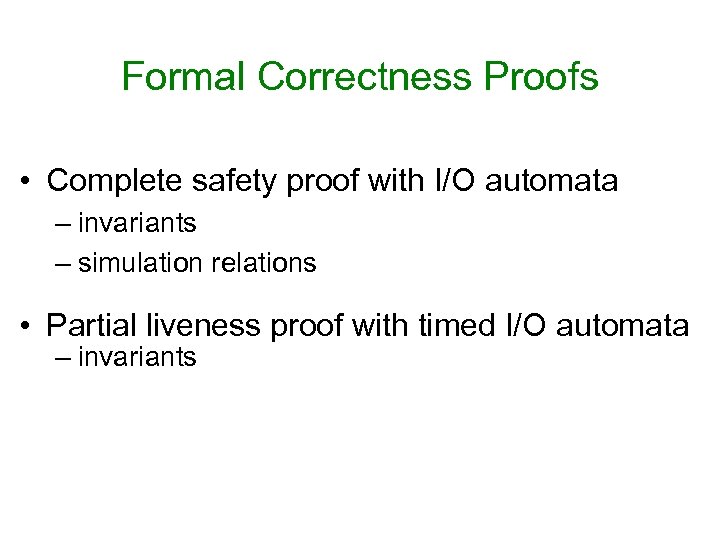 Formal Correctness Proofs

• Complete safety proof with I/O automata
– invariants
– simulation relations

• Partial liveness proof with timed I/O automata
– invariants